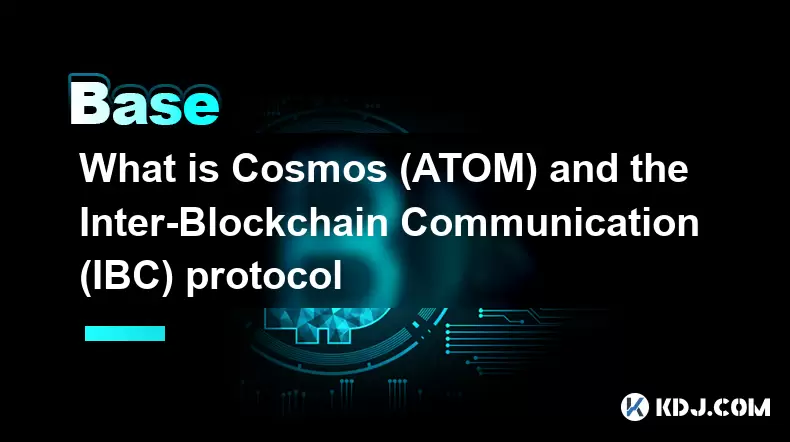 Base

What is Cosmos (ATOM) and the Inter-Blockchain Communication (IBC) protocol

KDJ.COM